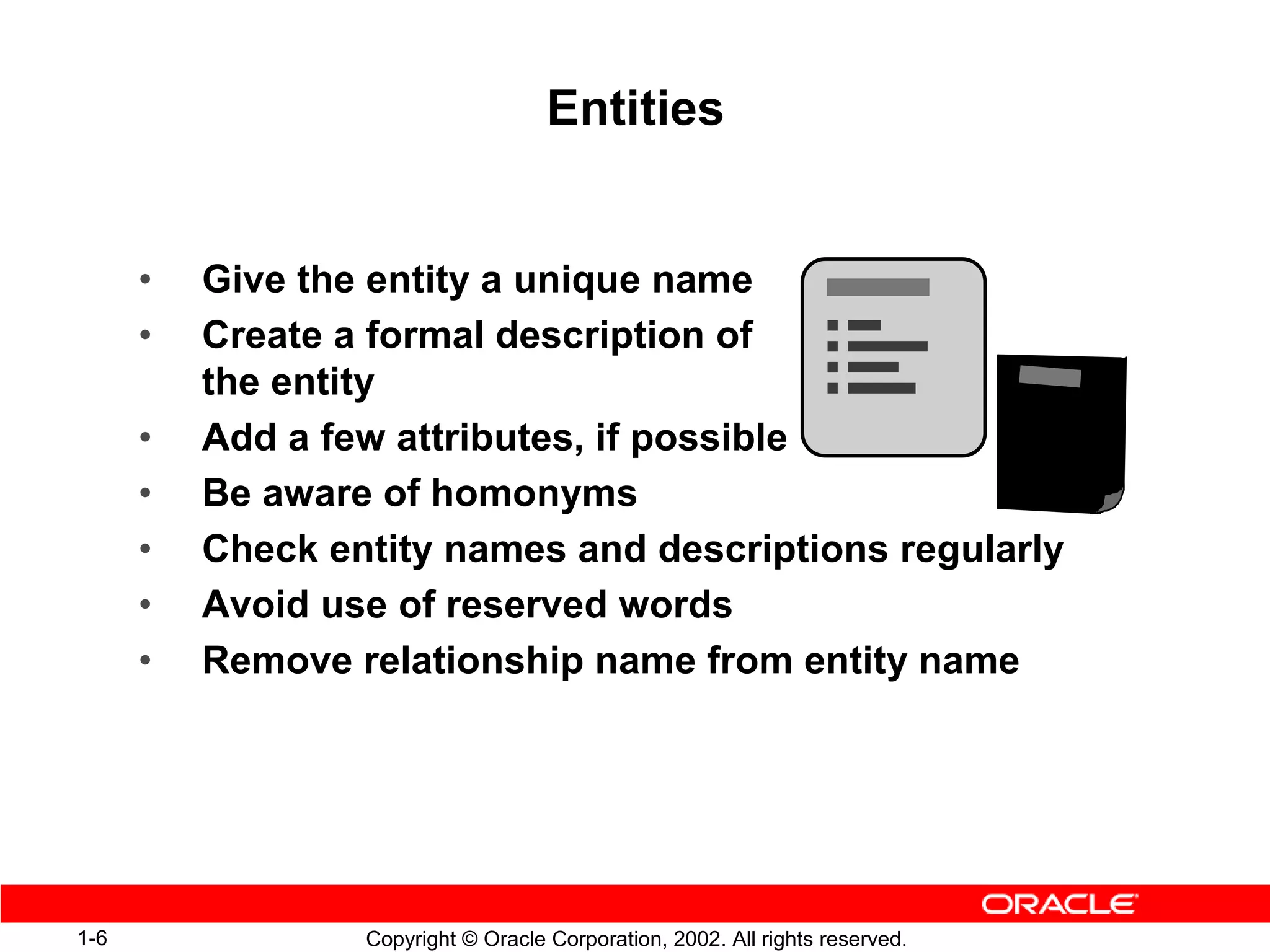 Entities

• Give the entity a unique name
• Create a formal description of the entity
• Add a few attributes, if possible
• Be aware of homonyms
• Check entity names and descriptions regularly
• Avoid use of reserved words
• Remove relationship name from entity name

ORACLE

1-6

Copyright © Oracle Corporation, 2002. All rights reserved.